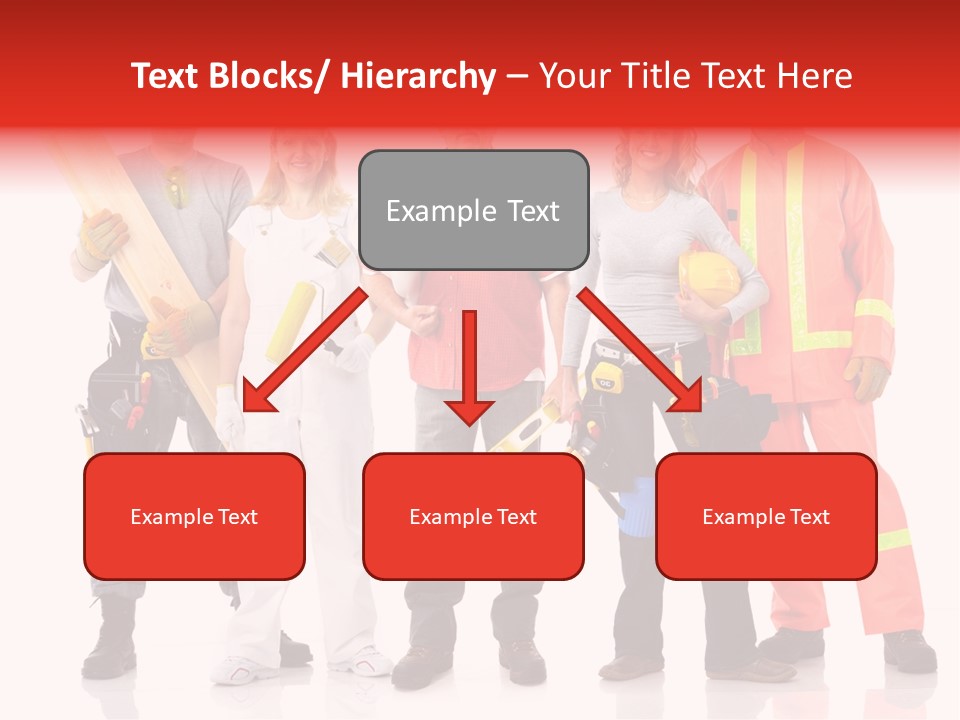 Text Blocks/ Hierarchy – Your Title Text Here

Example Text

Example Text

Example Text

Example Text